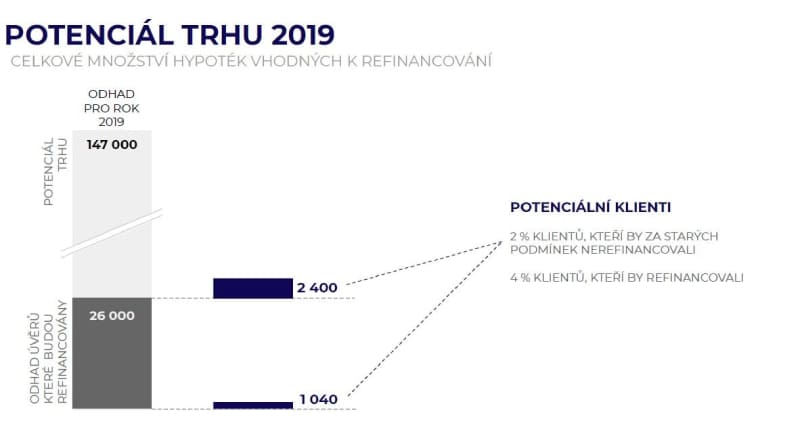 POTENCIÁL TRHU 2019

CELKOVÉ MNOŽSTVÍ HYPOTÉK VHODNÝCH K REFINANCOVÁNÍ

ODHAD PRO ROK 2019

POTENCIÁL TRHU

147 000

ODHAD ÚVĚRŮ KTERÉ BUDOU REFINANCOVÁNY

26 000

2 400

1 040

POTENCIÁLNÍ KLIENTI

2 % KLIENTŮ, KTEŘÍ BY ZA STARÝCH PODMÍNEK NEREFINANCOVALI

4 % KLIENTŮ, KTEŘÍ BY REFINANCOVALI